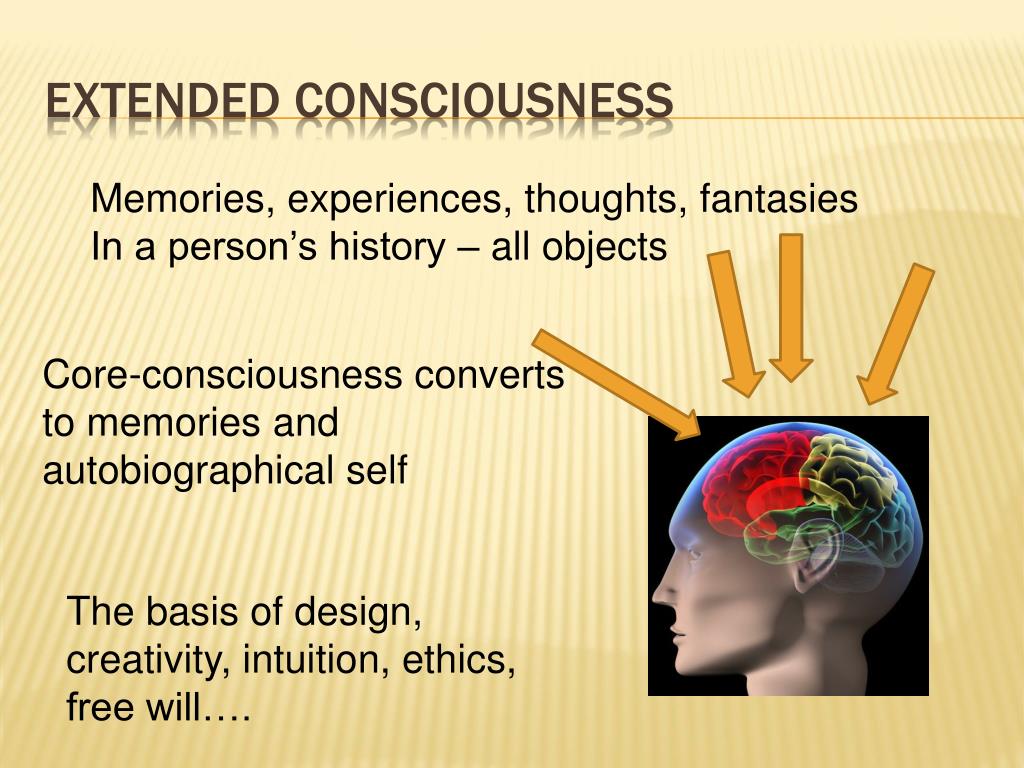 EXTENDED CONSCIOUSNESS

Memories, experiences, thoughts, fantasies
In a person's history – all objects

Core-consciousness converts to memories and autobiographical self

The basis of design, creativity, intuition, ethics, free will….